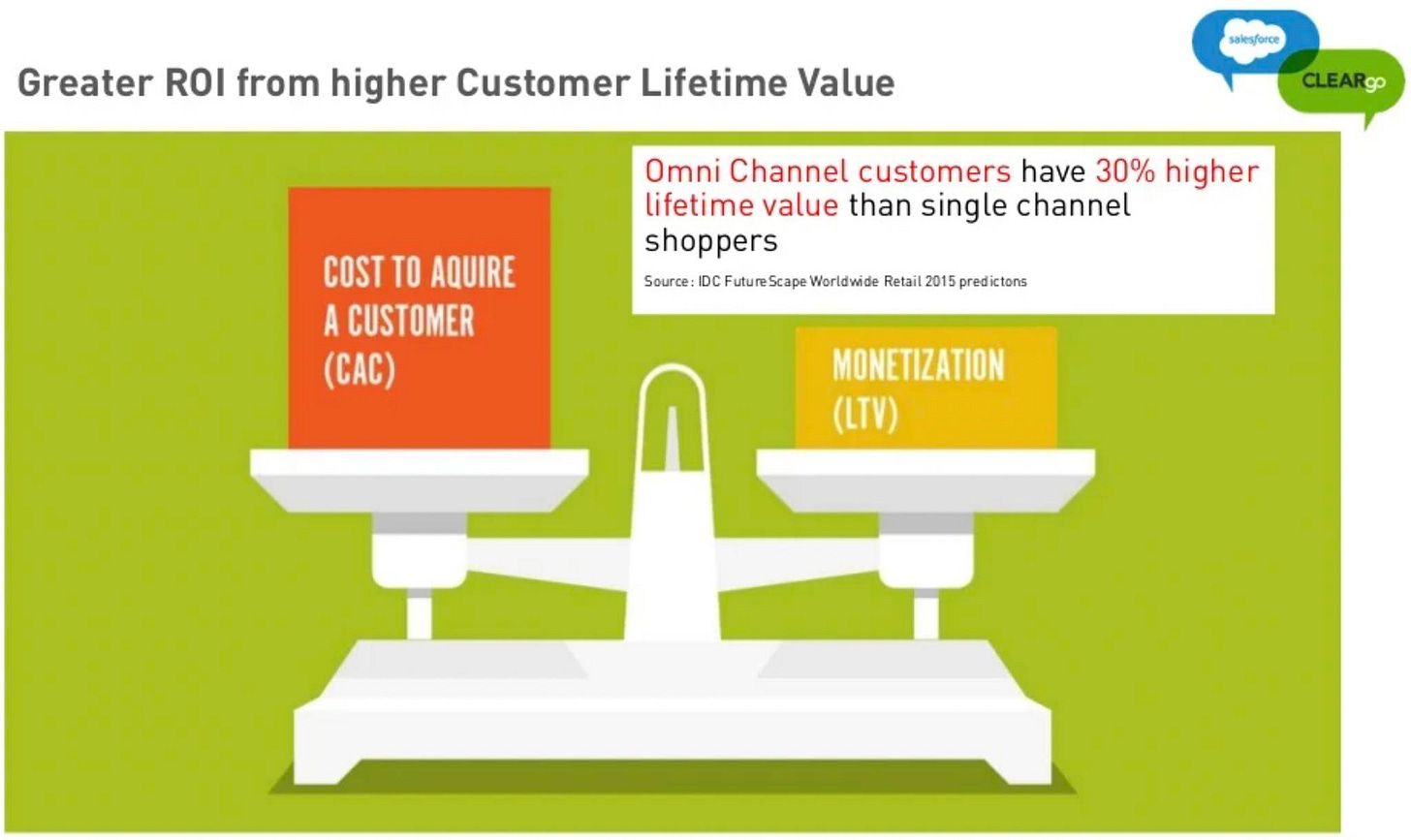 Greater ROI from higher Customer Lifetime Value

salesforce

CLEARgo

Omni Channel customers have 30% higher lifetime value than single channel shoppers

Source: IDC FutureScape Worldwide Retail 2015 predictons

COST TO AQUIRE A CUSTOMER (CAC)

MONETIZATION (LTV)